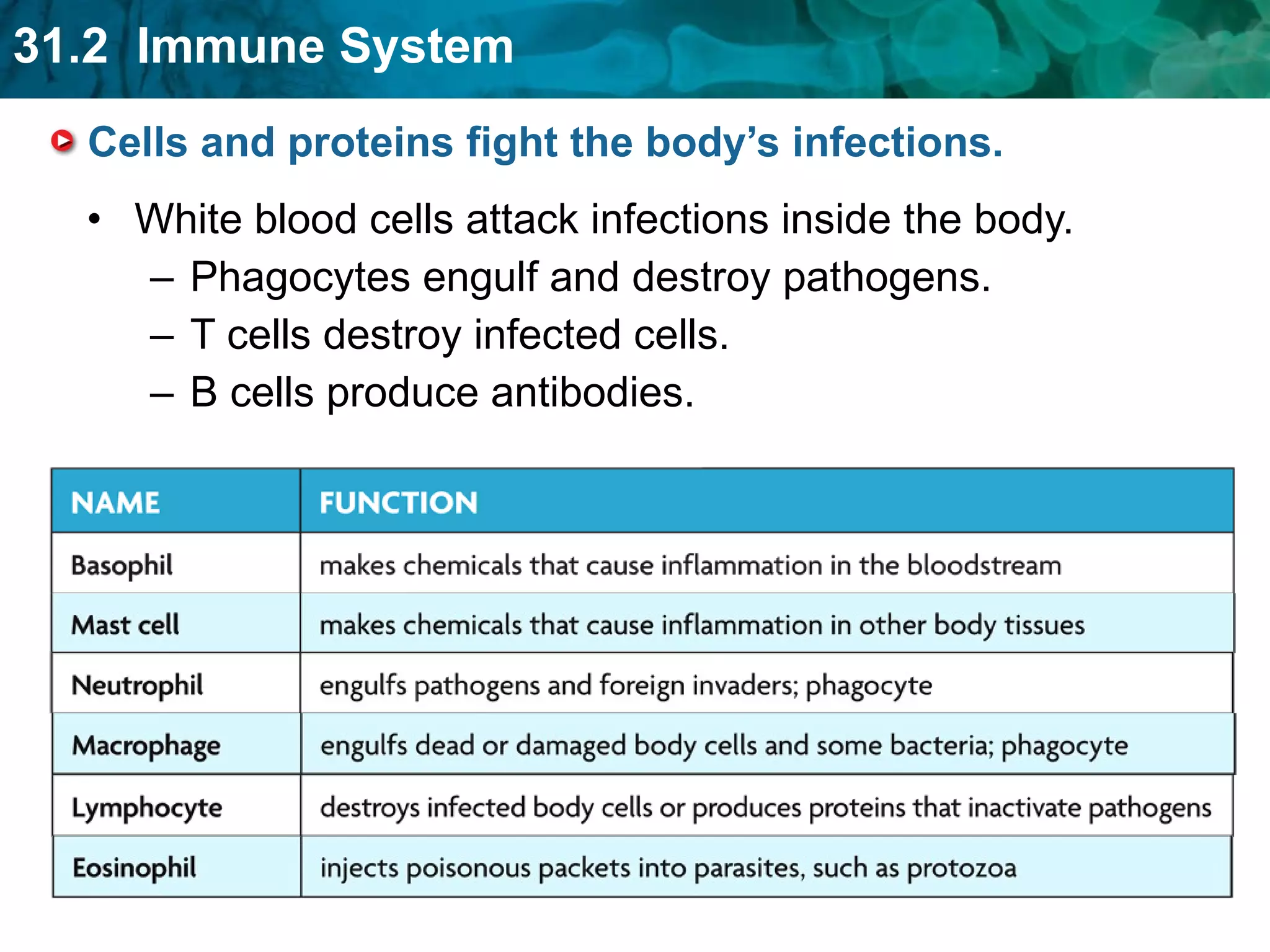 31.2 Immune System

Cells and proteins fight the body’s infections.

• White blood cells attack infections inside the body.
– Phagocytes engulf and destroy pathogens.
– T cells destroy infected cells.
– B cells produce antibodies.

| NAME | FUNCTION |
|---|---|
| Basophil | makes chemicals that cause inflammation in the bloodstream |
| Mast cell | makes chemicals that cause inflammation in other body tissues |
| Neutrophil | engulfs pathogens and foreign invaders; phagocyte |
| Macrophage | engulfs dead or damaged body cells and some bacteria; phagocyte |
| Lymphocyte | destroys infected body cells or produces proteins that inactivate pathogens |
| Eosinophil | injects poisonous packets into parasites, such as protozoa |